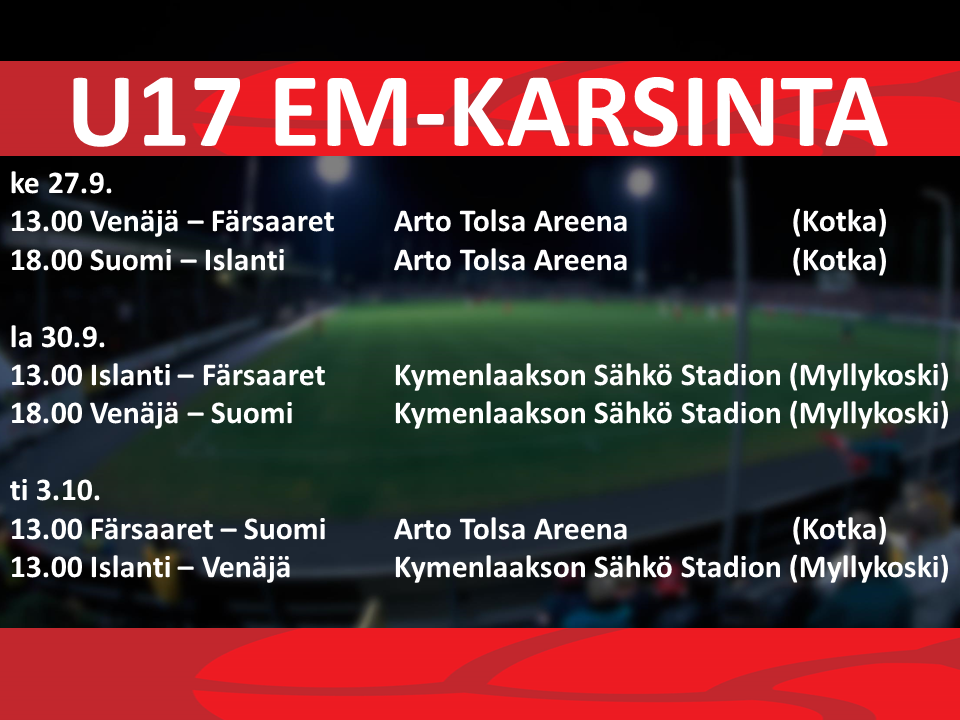 U17 EM-KARSINTA

ke 27.9.
13.00 Venäjä – Färsaaret Arto Tolsa Areena (Kotka)
18.00 Suomi – Islanti Arto Tolsa Areena (Kotka)

la 30.9.
13.00 Islanti – Färsaaret Kymenlaakson Sähkö Stadion (Myllykoski)
18.00 Venäjä – Suomi Kymenlaakson Sähkö Stadion (Myllykoski)

ti 3.10.
13.00 Färsaaret – Suomi Arto Tolsa Areena (Kotka)
13.00 Islanti – Venäjä Kymenlaakson Sähkö Stadion (Myllykoski)